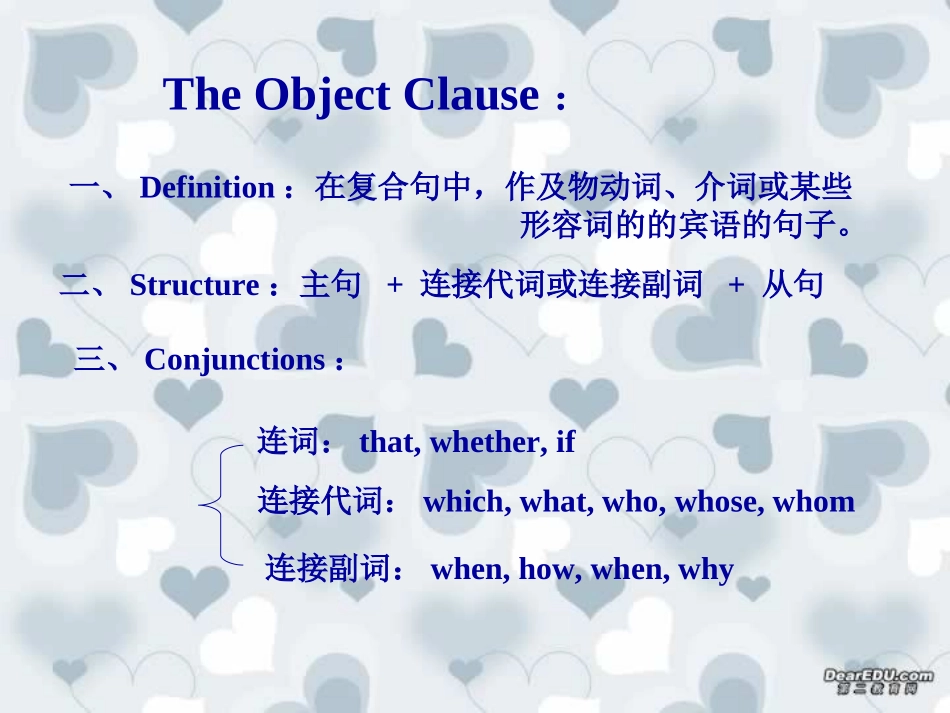 The Object Clause：

一、 Definition：在复合句中，作及物动词、介词或某些形容词的的宾语的句子。

二、 Structure：主句 + 连接代词或连接副词 + 从句

三、 Conjunctions：

连词： that, whether, if

连接代词： which, what, who, whose, whom

连接副词： when, how, when, why

DearEDU.com
第二教育网